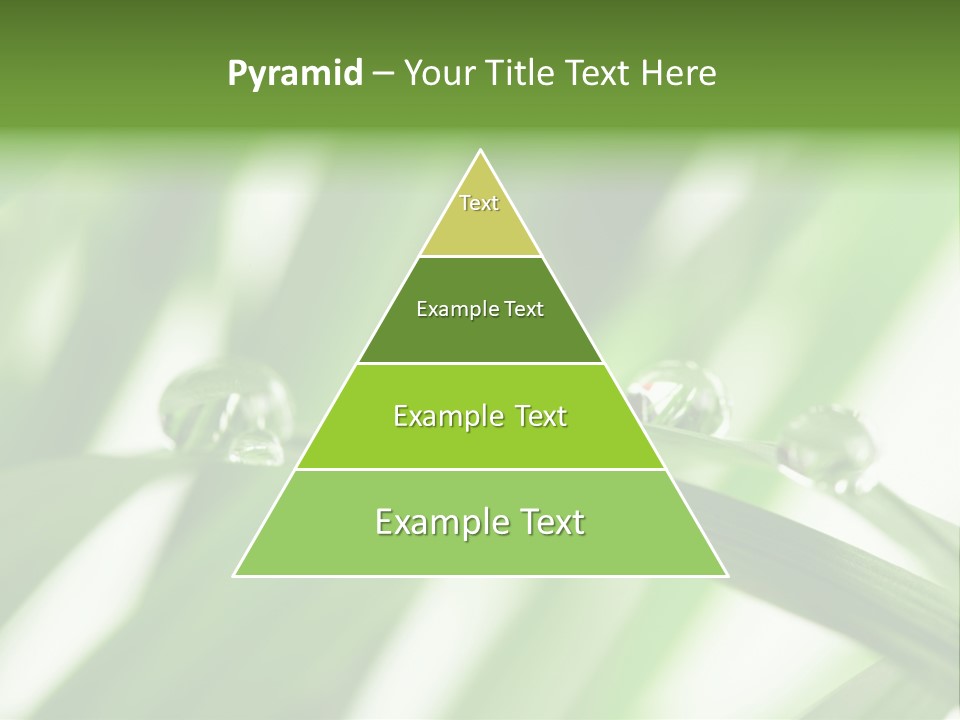 Pyramid – Your Title Text Here

Text

Example Text

Example Text

Example Text